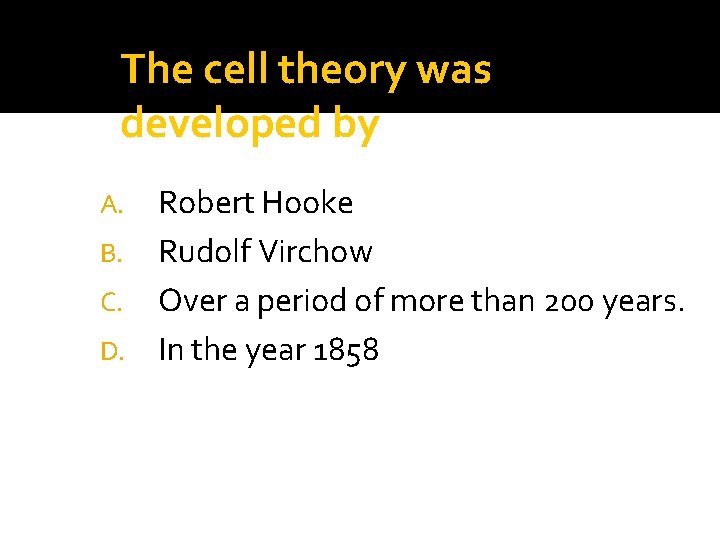 The cell theory was developed by

A. Robert Hooke
B. Rudolf Virchow
C. Over a period of more than 200 years.
D. In the year 1858